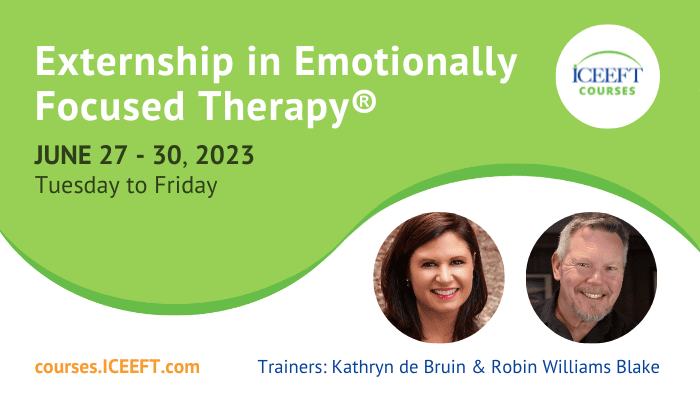 Externship in Emotionally Focused Therapy®

ICEEFT COURSES

JUNE 27 - 30, 2023
Tuesday to Friday

courses.ICEEFT.com

Trainers: Kathryn de Bruin & Robin Williams Blake